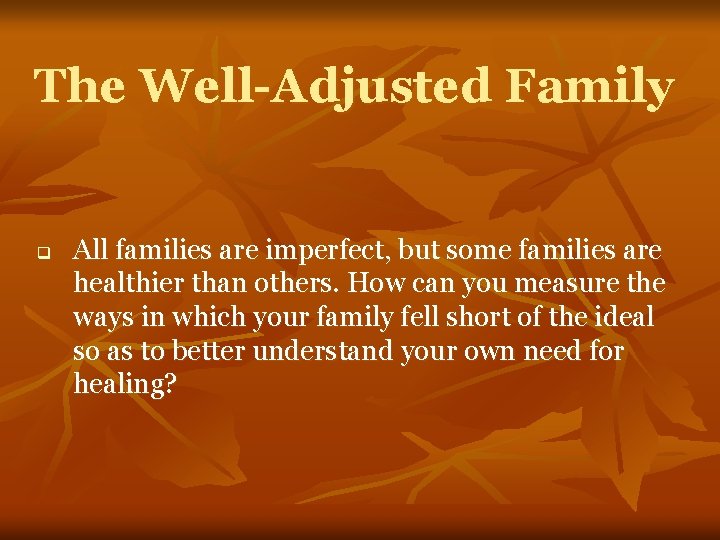 The Well-Adjusted Family

❑ All families are imperfect, but some families are healthier than others. How can you measure the ways in which your family fell short of the ideal so as to better understand your own need for healing?